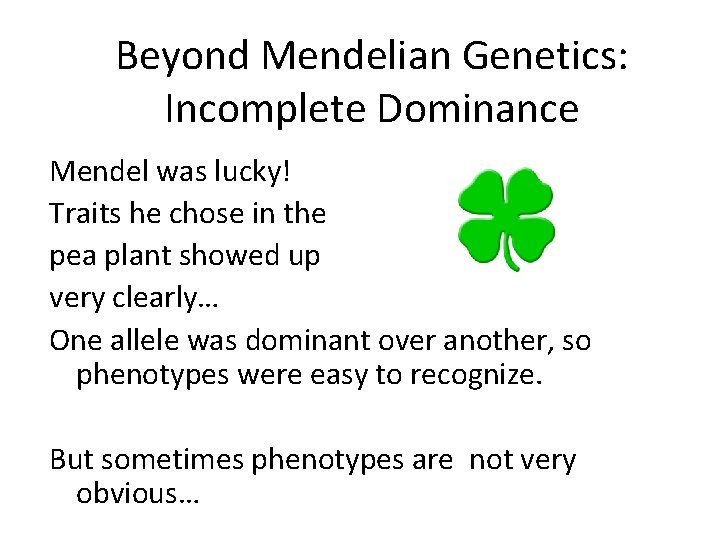 Beyond Mendelian Genetics: Incomplete Dominance

Mendel was lucky!
Traits he chose in the pea plant showed up very clearly…
One allele was dominant over another, so phenotypes were easy to recognize.

But sometimes phenotypes are not very obvious…